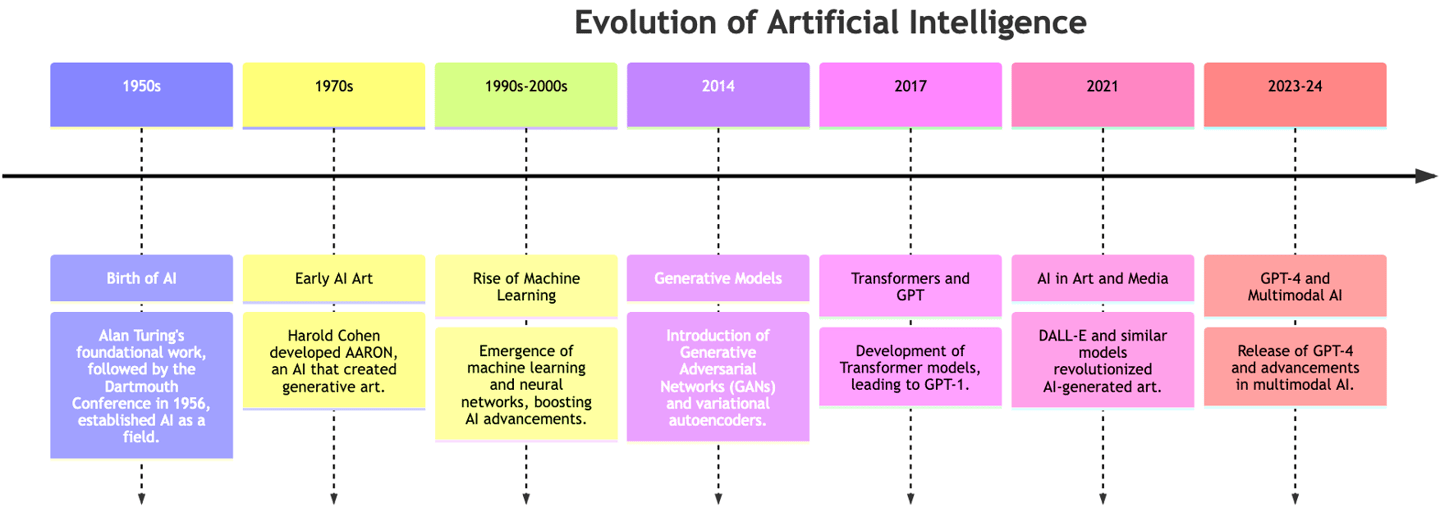 Evolution of Artificial Intelligence

1950s

Birth of AI

Alan Turing's foundational work, followed by the Dartmouth Conference in 1956, established AI as a field.

1970s

Early AI Art

Harold Cohen developed AARON, an AI that created generative art.

1990s-2000s

Rise of Machine Learning

Emergence of machine learning and neural networks, boosting AI advancements.

2014

Generative Models

Introduction of Generative Adversarial Networks (GANs) and variational autoencoders.

2017

Transformers and GPT

Development of Transformer models, leading to GPT-1.

2021

AI in Art and Media

DALL-E and similar models revolutionized AI-generated art.

2023-24

GPT-4 and Multimodal AI

Release of GPT-4 and advancements in multimodal AI.